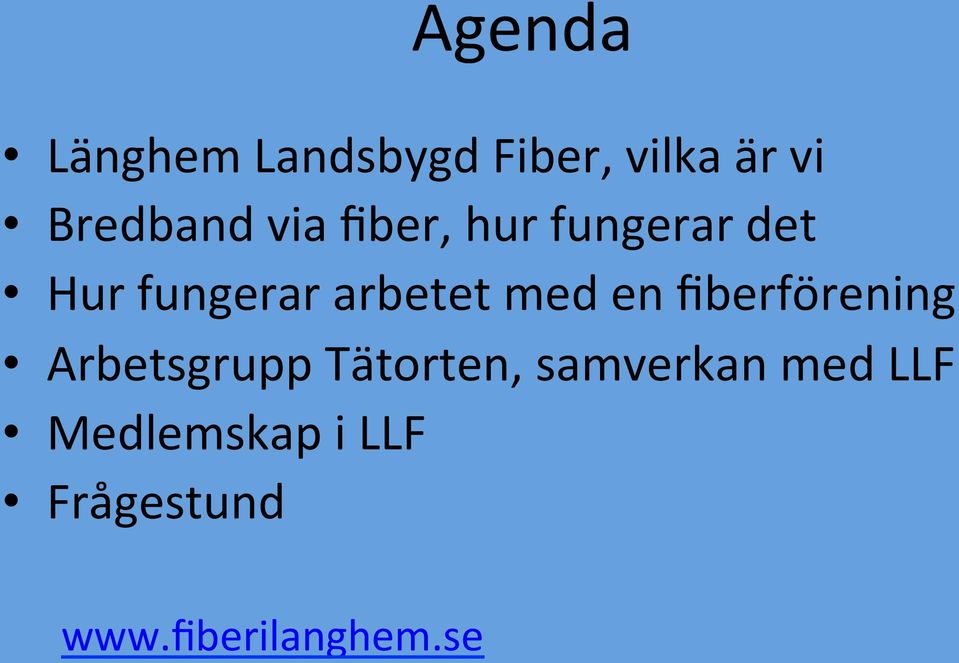 Agenda

• Länghem Landsbygd Fiber, vilka är vi
• Bredband via fiber, hur fungerar det
• Hur fungerar arbetet med en fiberförening
• Arbetsgrupp Tätorten, samverkan med LLF
• Medlemskap i LLF
• Frågestund

www.fiberilanghem.se